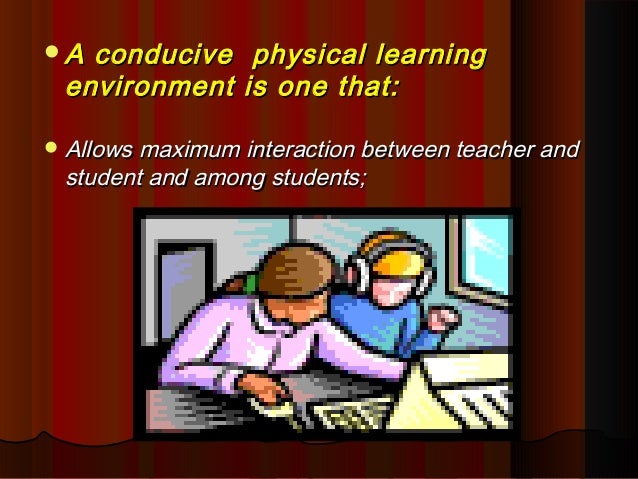 • A conducive physical learning environment is one that:

• Allows maximum interaction between teacher and student and among students;